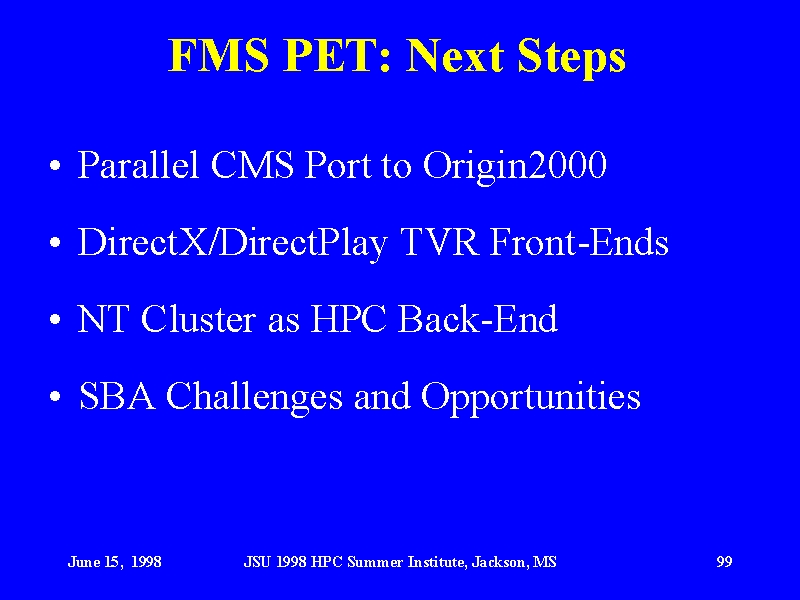 FMS PET: Next Steps

• Parallel CMS Port to Origin2000

• DirectX/DirectPlay TVR Front-Ends

• NT Cluster as HPC Back-End

• SBA Challenges and Opportunities

June 15, 1998

JSU 1998 HPC Summer Institute, Jackson, MS

99